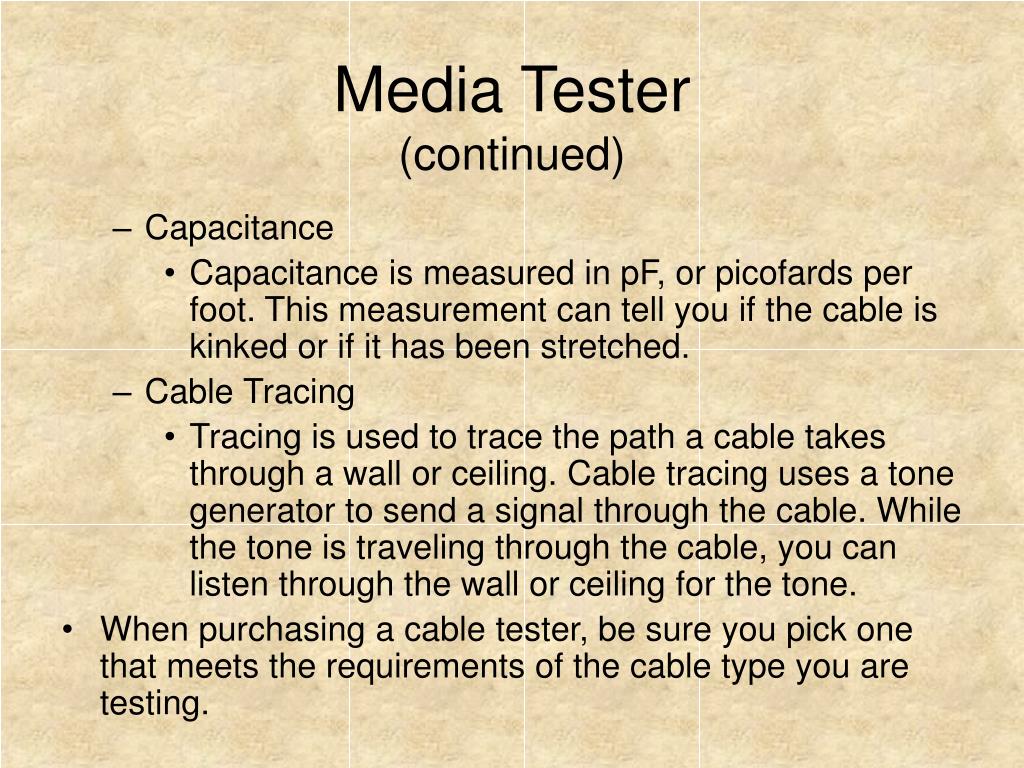 Media Tester
(continued)

– Capacitance
• Capacitance is measured in pF, or picofards per foot. This measurement can tell you if the cable is kinked or if it has been stretched.
– Cable Tracing
• Tracing is used to trace the path a cable takes through a wall or ceiling. Cable tracing uses a tone generator to send a signal through the cable. While the tone is traveling through the cable, you can listen through the wall or ceiling for the tone.
• When purchasing a cable tester, be sure you pick one that meets the requirements of the cable type you are testing.